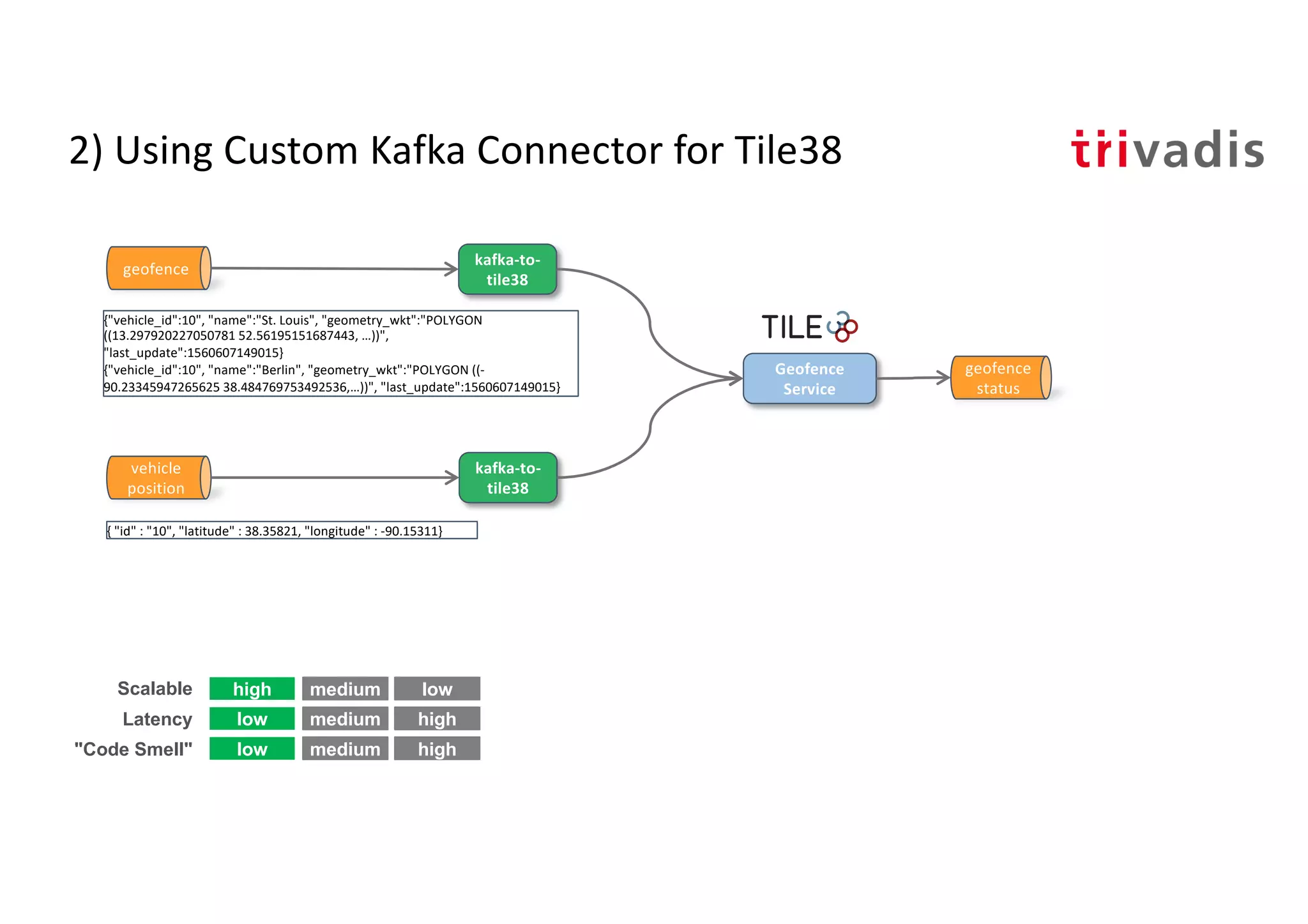 2) Using Custom Kafka Connector for Tile38

trivadis

geofence

kafka-to-tile38

{"vehicle_id":10", "name":"St. Louis", "geometry_wkt":"POLYGON ((13.297920227050781 52.56195151687443, ...))", "last_update":1560607149015}
{"vehicle_id":10", "name":"Berlin", "geometry_wkt":"POLYGON ((-90.23345947265625 38.484769753492536,...))", "last_update":1560607149015}

TILE38

Geofence Service

geofence status

vehicle position

kafka-to-tile38

{ "id" : "10", "latitude" : 38.35821, "longitude" : -90.15311}

| Scalable | high | medium | low |
|---|---|---|---|
| Latency | low | medium | high |
| "Code Smell" | low | medium | high |